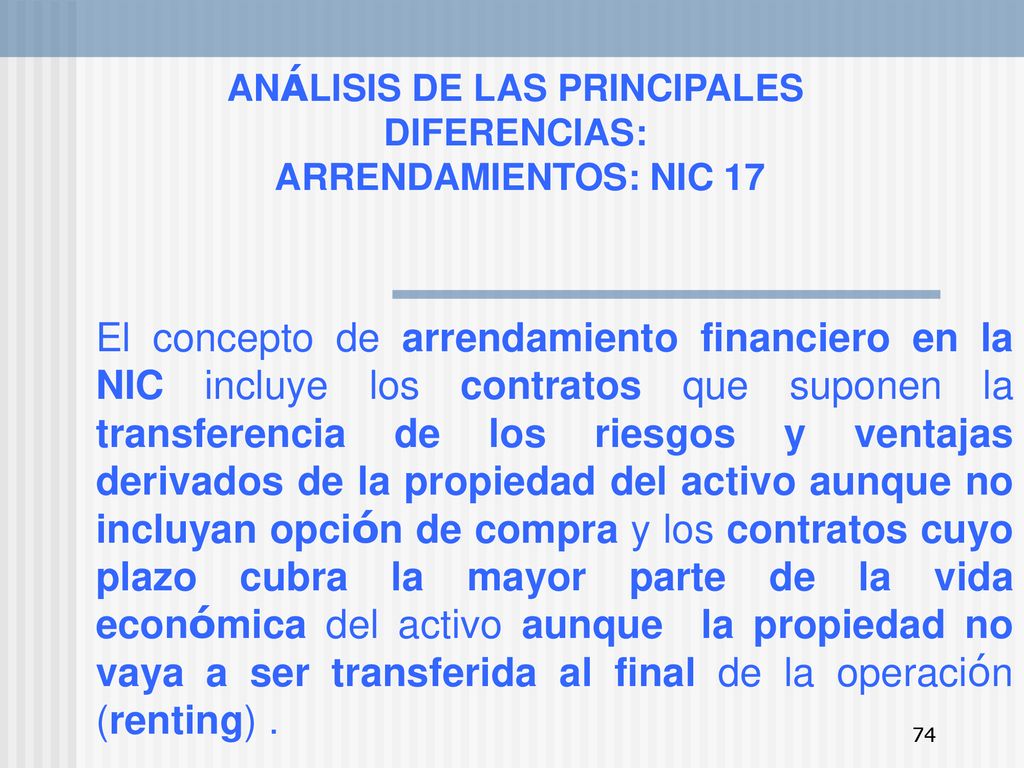 ANÁLISIS DE LAS PRINCIPALES DIFERENCIAS:
ARRENDAMIENTOS: NIC 17

El concepto de arrendamiento financiero en la NIC incluye los contratos que suponen la transferencia de los riesgos y ventajas derivados de la propiedad del activo aunque no incluyan opción de compra y los contratos cuyo plazo cubra la mayor parte de la vida económica del activo aunque la propiedad no vaya a ser transferida al final de la operación (renting) .

74